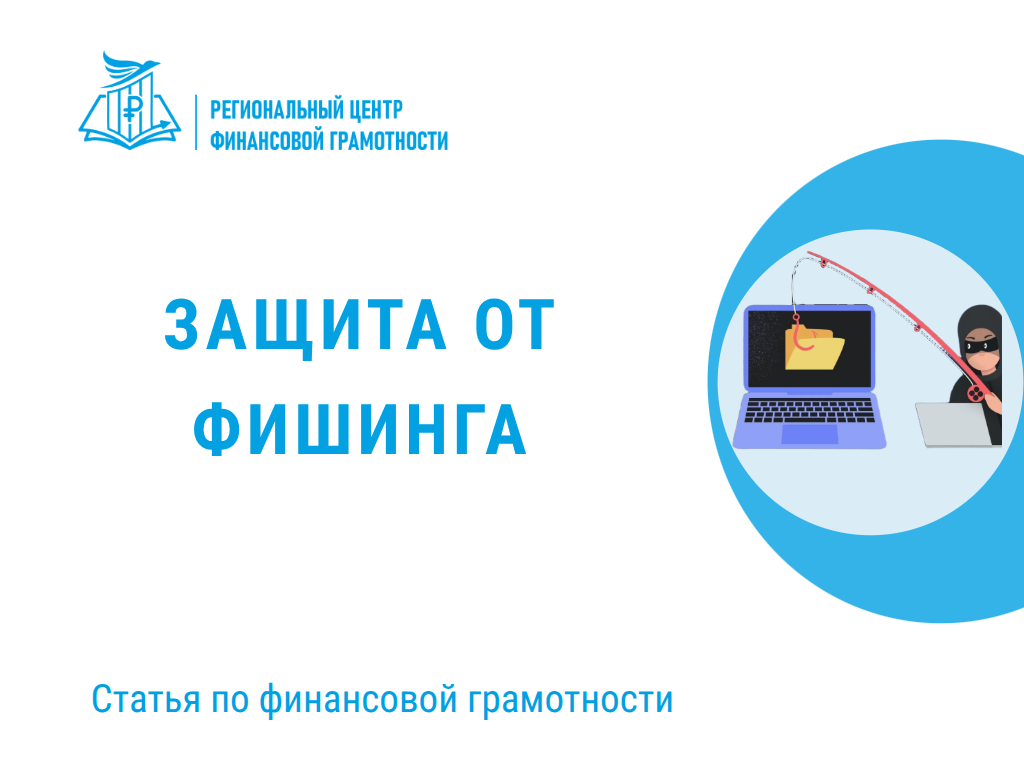 РЕГИОНАЛЬНЫЙ ЦЕНТР
ФИНАНСОВОЙ ГРАМОТНОСТИ

ЗАЩИТА ОТ ФИШИНГА

Статья по финансовой грамотности